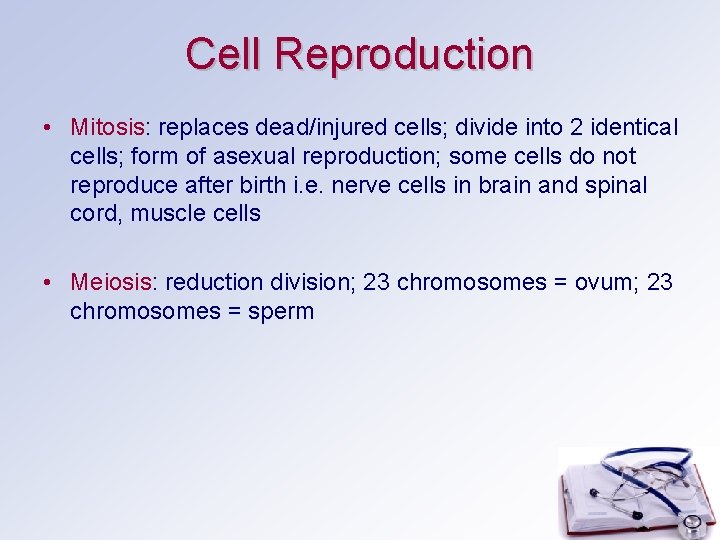 Cell Reproduction

• Mitosis: replaces dead/injured cells; divide into 2 identical cells; form of asexual reproduction; some cells do not reproduce after birth i.e. nerve cells in brain and spinal cord, muscle cells

• Meiosis: reduction division; 23 chromosomes = ovum; 23 chromosomes = sperm